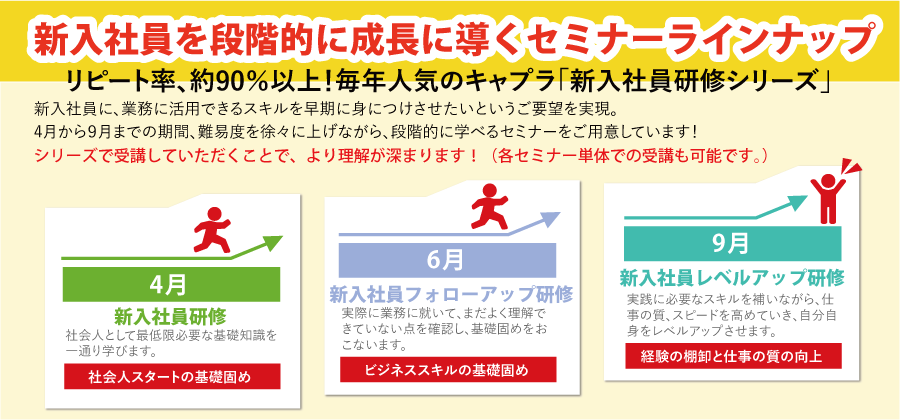 新入社員を段階的に成長に導くセミナーラインナップ

リピート率、約90％以上！毎年人気のキャプラ「新入社員研修シリーズ」

新入社員に、業務に活用できるスキルを早期に身につけさせたいというご要望を実現。
4月から9月までの期間、難易度を徐々に上げながら、段階的に学べるセミナーをご用意しています！
シリーズで受講していただくことで、より理解が深まります！（各セミナー単体での受講も可能です。）

4月
新入社員研修
社会人として最低限必要な基礎知識を一通り学びます。
社会人スタートの基礎固め

6月
新入社員フォローアップ研修
実際に業務に就いて、まだよく理解できていない点を確認し、基礎固めをおこないます。
ビジネススキルの基礎固め

9月
新入社員レベルアップ研修
実践に必要なスキルを補いながら、仕事の質、スピードを高めていき、自分自身をレベルアップさせます。
経験の棚卸と仕事の質の向上